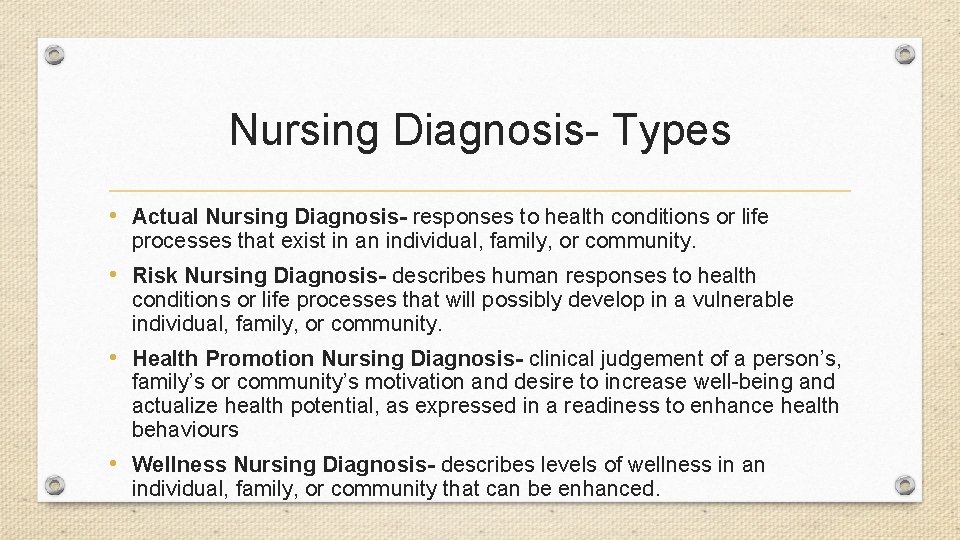 Nursing Diagnosis- Types

• Actual Nursing Diagnosis- responses to health conditions or life processes that exist in an individual, family, or community.

• Risk Nursing Diagnosis- describes human responses to health conditions or life processes that will possibly develop in a vulnerable individual, family, or community.

• Health Promotion Nursing Diagnosis- clinical judgement of a person's, family's or community's motivation and desire to increase well-being and actualize health potential, as expressed in a readiness to enhance health behaviours

• Wellness Nursing Diagnosis- describes levels of wellness in an individual, family, or community that can be enhanced.